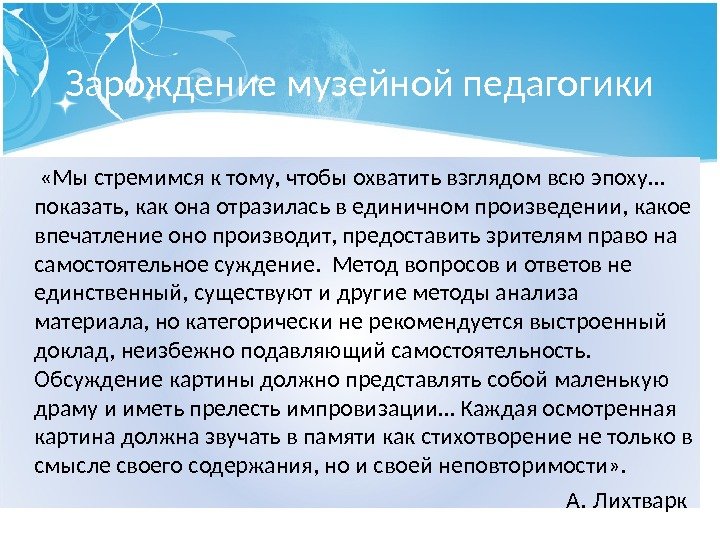 Зарождение музейной педагогики

«Мы стремимся к тому, чтобы охватить взглядом всю эпоху… показать, как она отразилась в единичном произведении, какое впечатление оно производит, предоставить зрителям право на самостоятельное суждение. Метод вопросов и ответов не единственный, существуют и другие методы анализа материала, но категорически не рекомендуется выстроенный доклад, неизбежно подавляющий самостоятельность. Обсуждение картины должно представлять собой маленькую драму и иметь прелесть импровизации… Каждая осмотренная картина должна звучать в памяти как стихотворение не только в смысле своего содержания, но и своей неповторимости».

А. Лихтварк